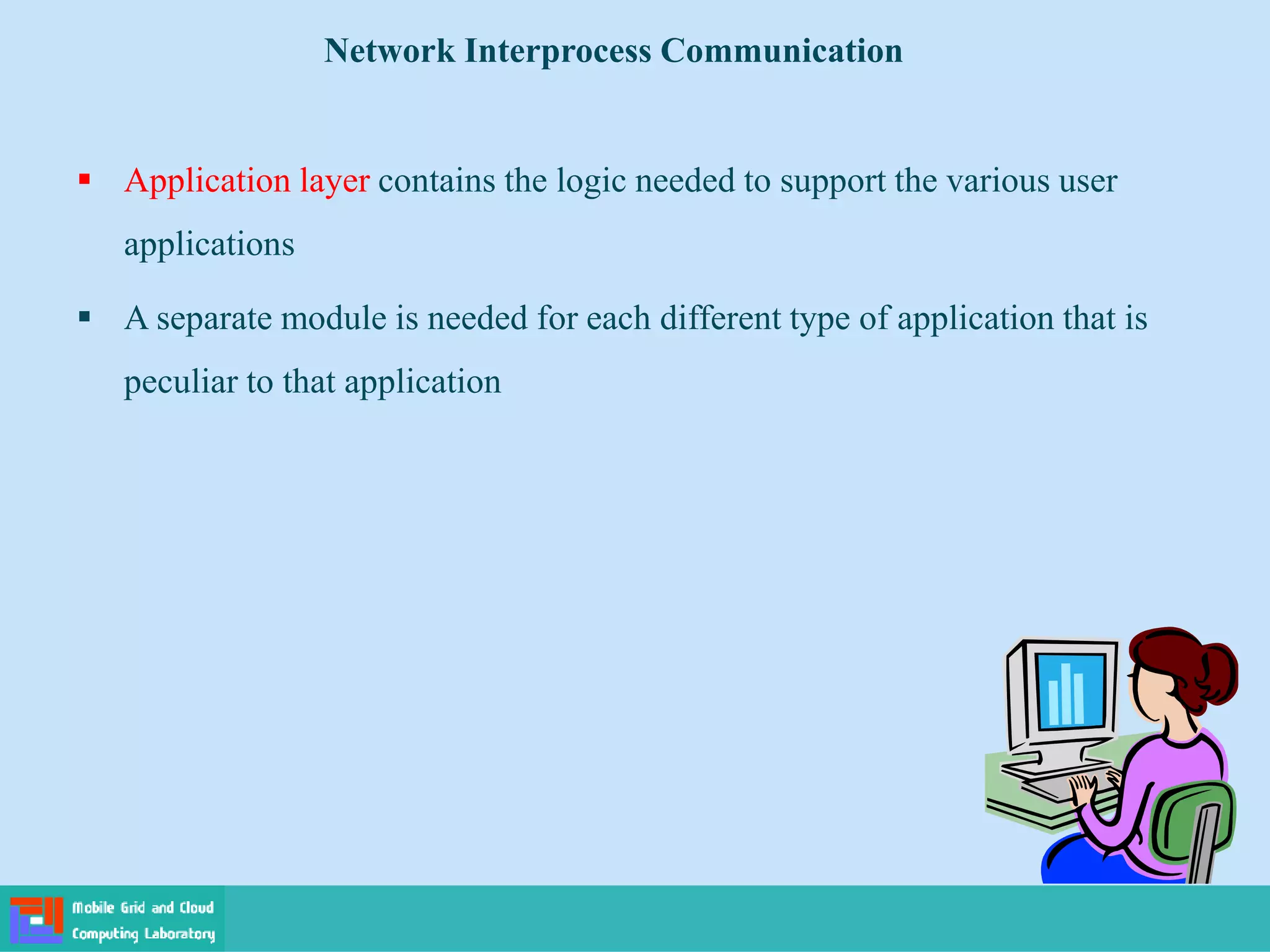 Network Interprocess Communication

▪ Application layer contains the logic needed to support the various user applications

▪ A separate module is needed for each different type of application that is peculiar to that application

Mobile Grid and Cloud Computing Laboratory